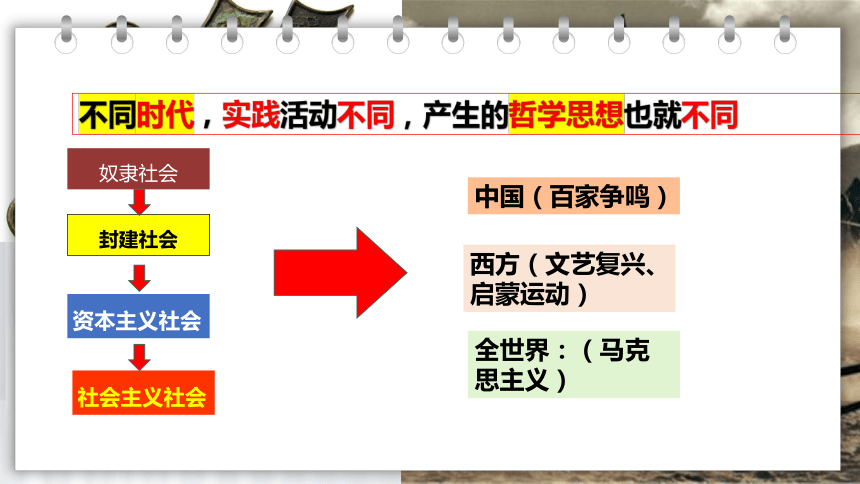 不同时代，实践活动不同，产生的哲学思想也就不同

奴隶社会

封建社会

资本主义社会

社会主义社会

中国（百家争鸣）

西方（文艺复兴、启蒙运动）

全世界：（马克思主义）